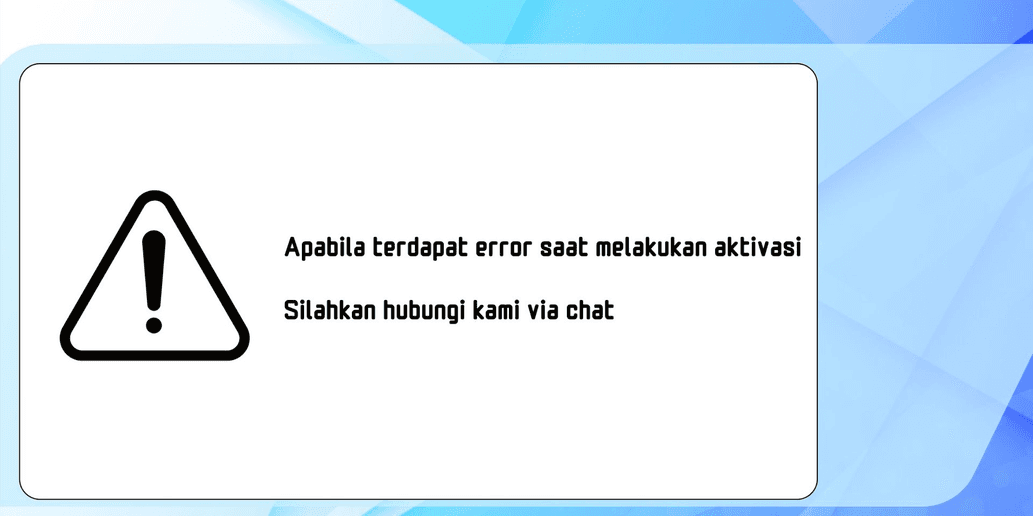 Apabila terdapat error saat melakukan aktivasi

Silahkan hubungi kami via chat